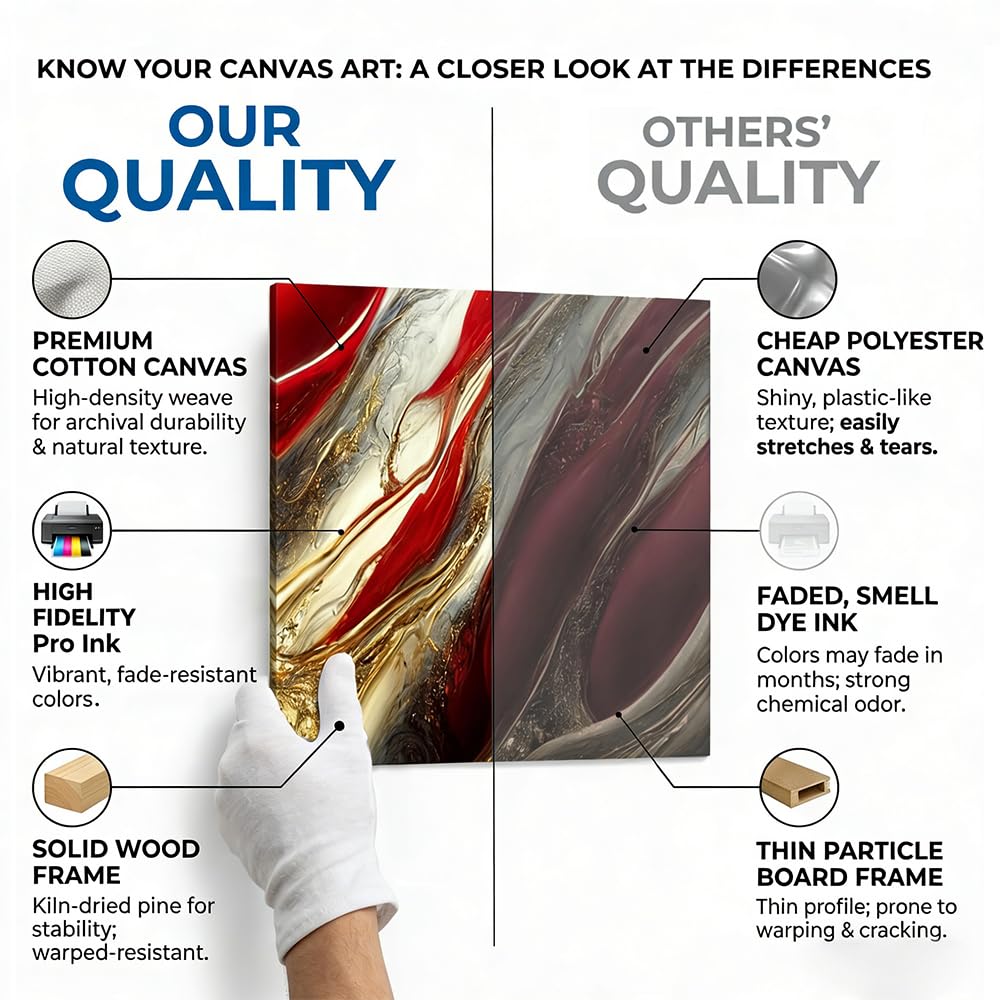 KNOW YOUR CANVAS ART: A CLOSER LOOK AT THE DIFFERENCES

OUR QUALITY

PREMIUM COTTON CANVAS
High-density weave for archival durability & natural texture.

HIGH FIDELITY Pro Ink
Vibrant, fade-resistant colors.

SOLID WOOD FRAME
Kiln-dried pine for stability; warped-resistant.

OTHERS' QUALITY

CHEAP POLYESTER CANVAS
Shiny, plastic-like texture; easily stretches & tears.

FADED, SMELL DYE INK
Colors may fade in months; strong chemical odor.

THIN PARTICLE BOARD FRAME
Thin profile; prone to warping & cracking.